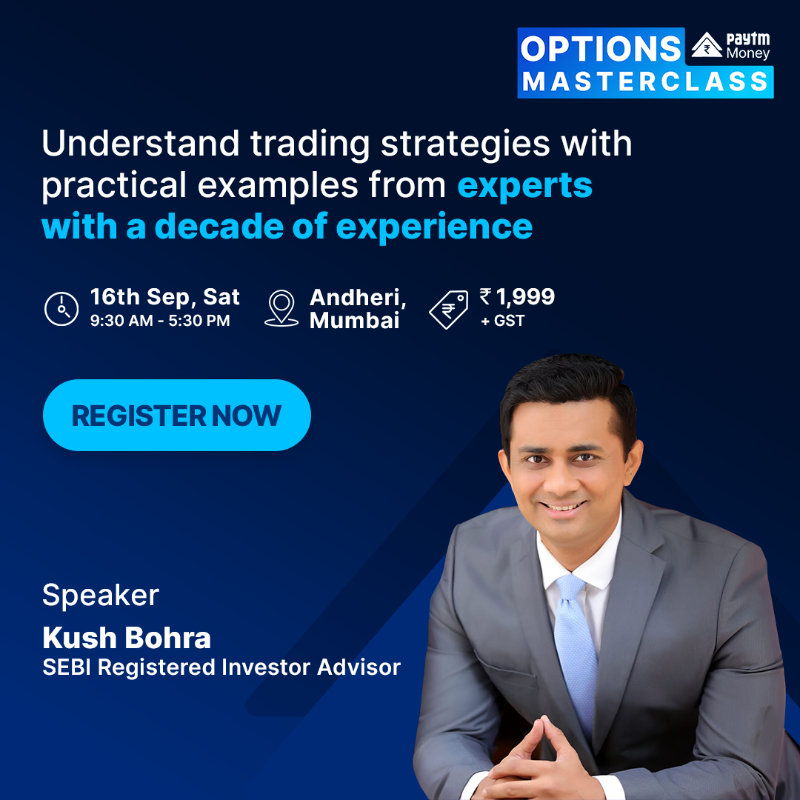 OPTIONS MASTERCLASS

Paytm Money

Understand trading strategies with practical examples from experts with a decade of experience

16th Sep, Sat
9:30 AM - 5:30 PM

Andheri, Mumbai

₹ 1,999
+ GST

REGISTER NOW

Speaker
Kush Bohra
SEBI Registered Investor Advisor